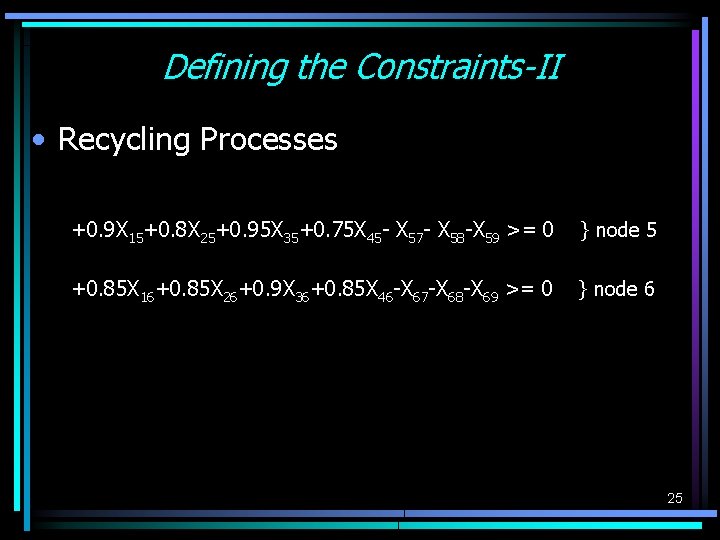 Defining the Constraints-II

• Recycling Processes

$+0.9X_{15}+0.8X_{25}+0.95X_{35}+0.75X_{45}- X_{57}- X_{58}-X_{59} >= 0$ } node 5

$+0.85X_{16}+0.85X_{26}+0.9X_{36}+0.85X_{46}-X_{67}-X_{68}-X_{69} >= 0$ } node 6

25